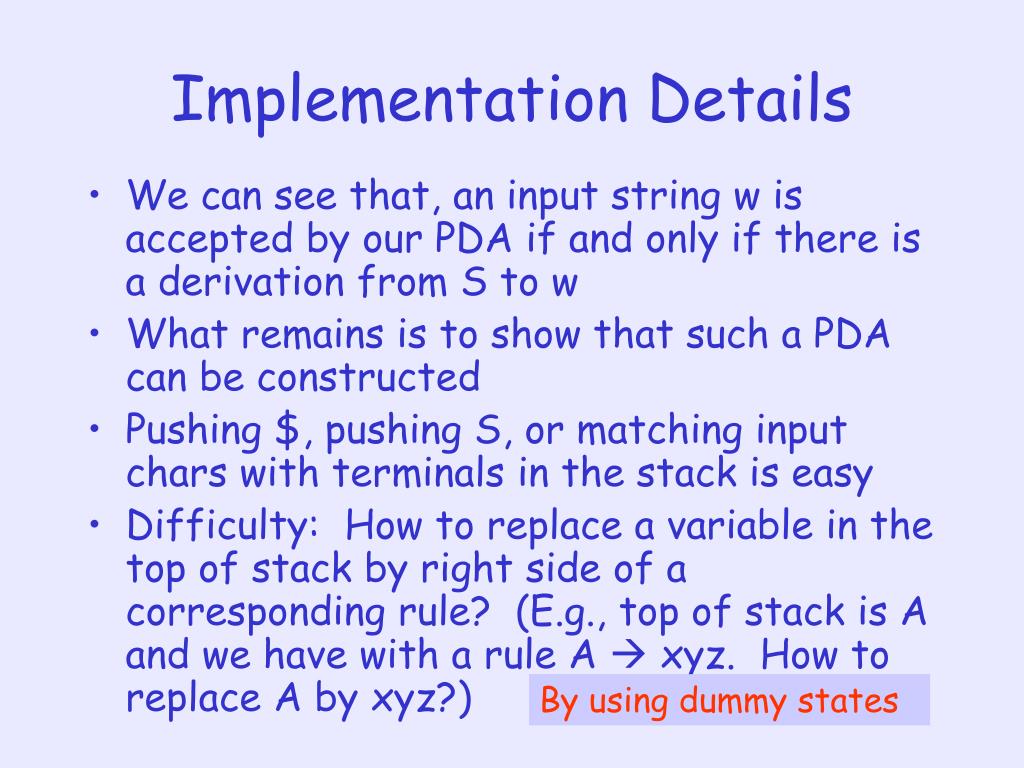 Implementation Details

• We can see that, an input string w is accepted by our PDA if and only if there is a derivation from S to w
• What remains is to show that such a PDA can be constructed
• Pushing \$, pushing S, or matching input chars with terminals in the stack is easy
• Difficulty: How to replace a variable in the top of stack by right side of a corresponding rule? (E.g., top of stack is A and we have with a rule A → xyz. How to replace A by xyz?)

By using dummy states